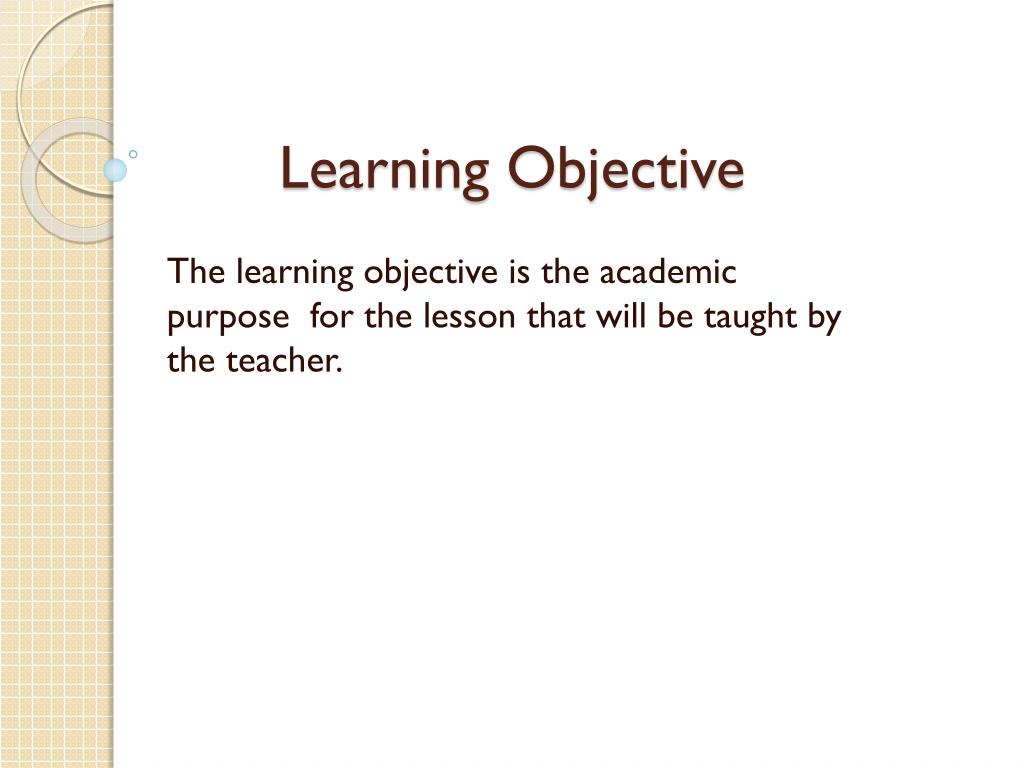 Learning Objective

The learning objective is the academic purpose  for the lesson that will be taught by the teacher.